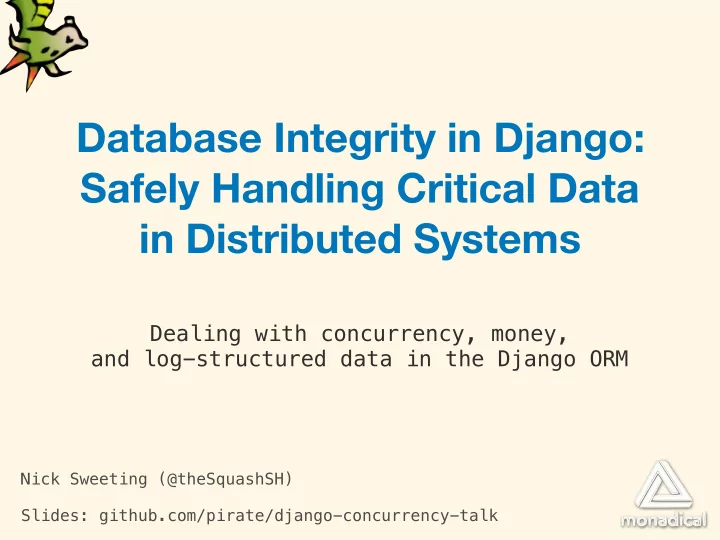 Database Integrity in Django: Safely Handling Critical Data in Distributed Systems

Dealing with concurrency, money, and log-structured data in the Django ORM

Nick Sweeting (@theSquashSH)

Slides: github.com/pirate/django-concurrency-talk

monadical